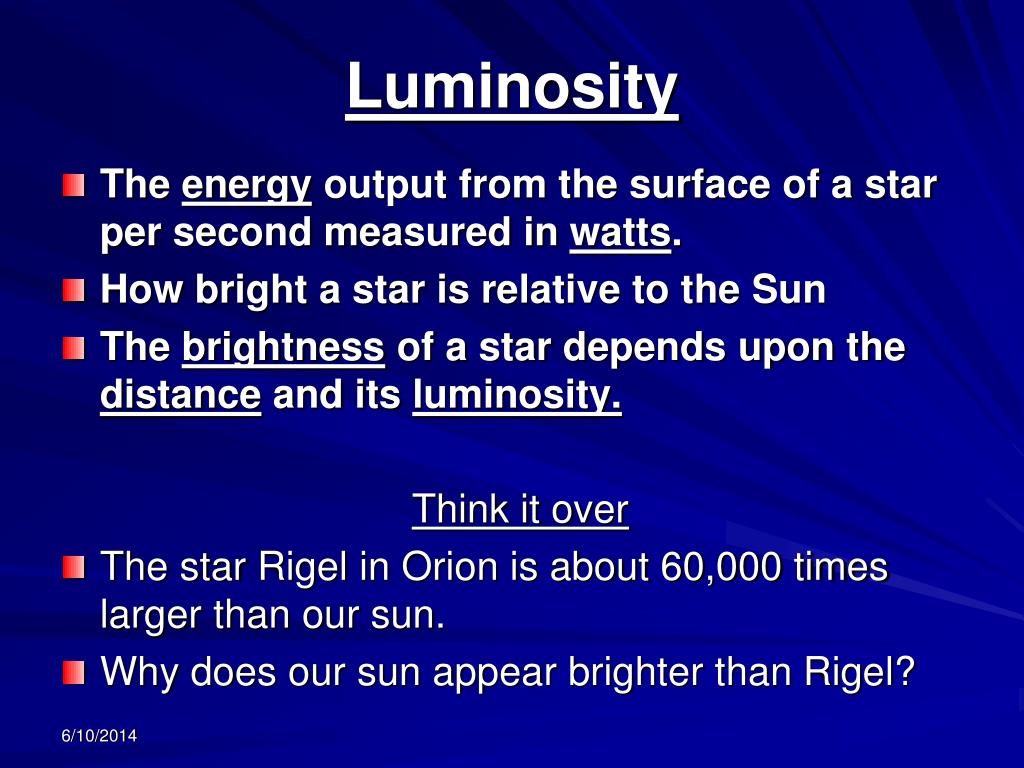 Luminosity

The energy output from the surface of a star per second measured in watts.

How bright a star is relative to the Sun

The brightness of a star depends upon the distance and its luminosity.

Think it over

The star Rigel in Orion is about 60,000 times larger than our sun.

Why does our sun appear brighter than Rigel?

6/10/2014